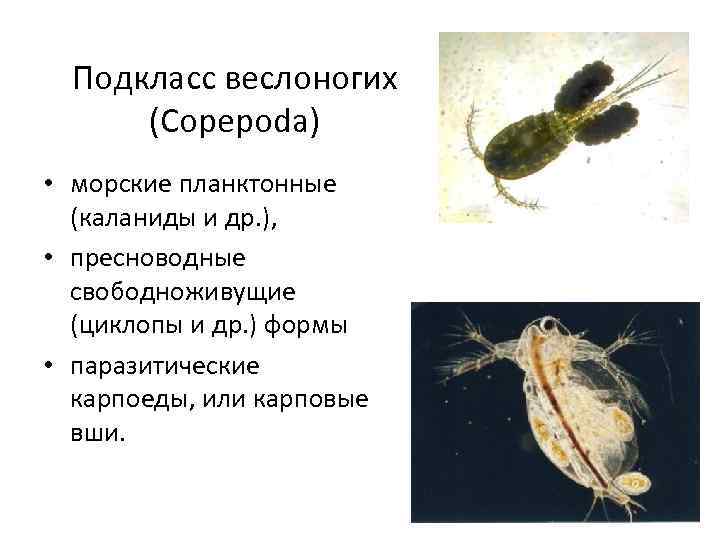 Подкласс веслоногих (Copepoda)

• морские планктонные (каланиды и др.),
• пресноводные свободноживущие (циклопы и др.) формы
• паразитические карпоеды, или карповые вши.